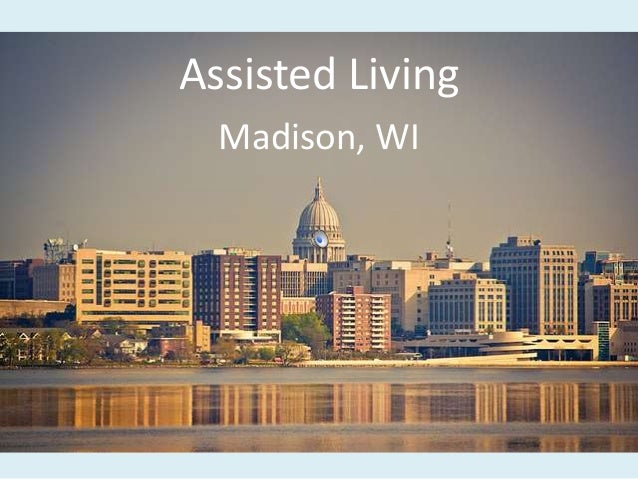 Assisted Living

Madison, WI